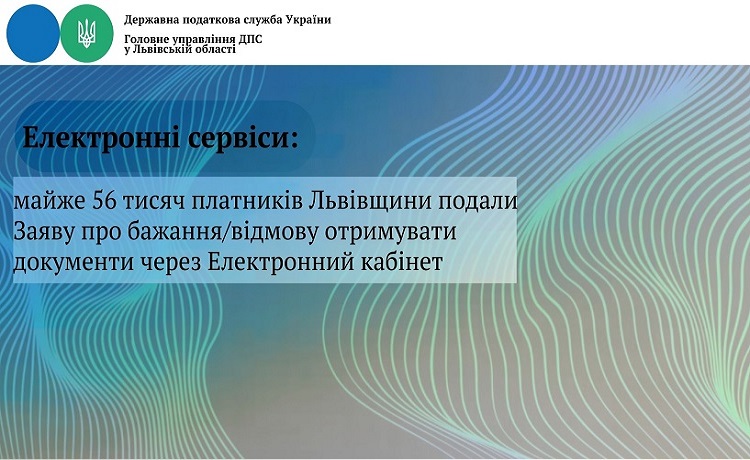 Державна податкова служба України

Головне управління ДПС у Львівській області

Електронні сервіси:

майже 56 тисяч платників Львівщини подали Заяву про бажання/відмову отримувати документи через Електронний кабінет